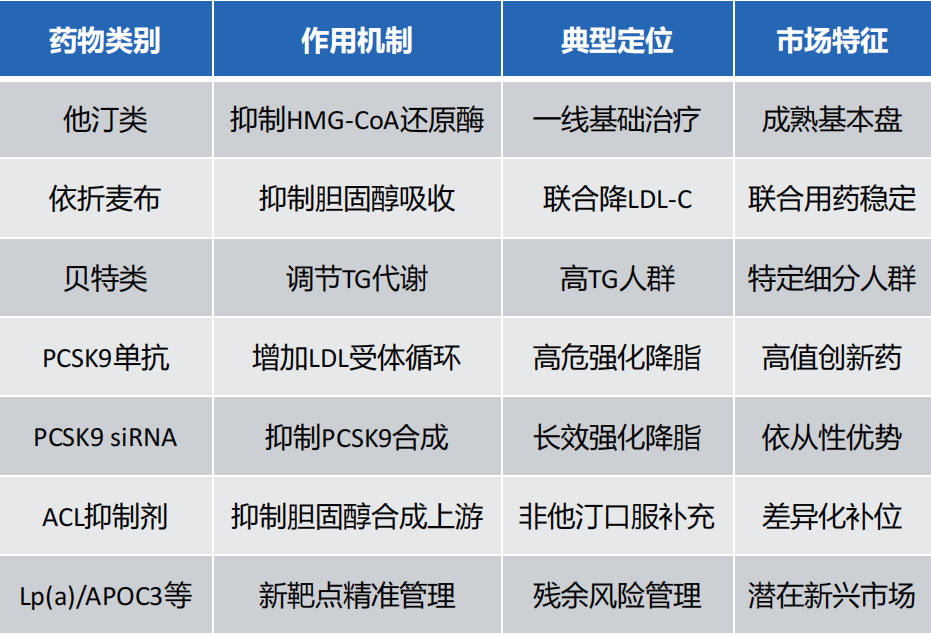 | 药物类别 | 作用机制 | 典型定位 | 市场特征 |
|---|---|---|---|
| 他汀类 | 抑制HMG-CoA还原酶 | 一线基础治疗 | 成熟基本盘 |
| 依折麦布 | 抑制胆固醇吸收 | 联合降LDL-C | 联合用药稳定 |
| 贝特类 | 调节TG代谢 | 高TG人群 | 特定细分人群 |
| PCSK9单抗 | 增加LDL受体循环 | 高危强化降脂 | 高值创新药 |
| PCSK9 siRNA | 抑制PCSK9合成 | 长效强化降脂 | 依从性优势 |
| ACL抑制剂 | 抑制胆固醇合成上游 | 非他汀口服补充 | 差异化补位 |
| Lp(a)/APOC3等 | 新靶点精准管理 | 残余风险管理 | 潜在新兴市场 |